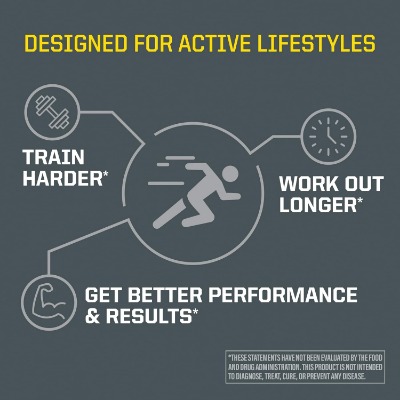 DESIGNED FOR ACTIVE LIFESTYLES

TRAIN HARDER*

WORK OUT LONGER*

GET BETTER PERFORMANCE & RESULTS*

*THESE STATEMENTS HAVE NOT BEEN EVALUATED BY THE FOOD AND DRUG ADMINISTRATION. THIS PRODUCT IS NOT INTENDED TO DIAGNOSE, TREAT, CURE, OR PREVENT ANY DISEASE.